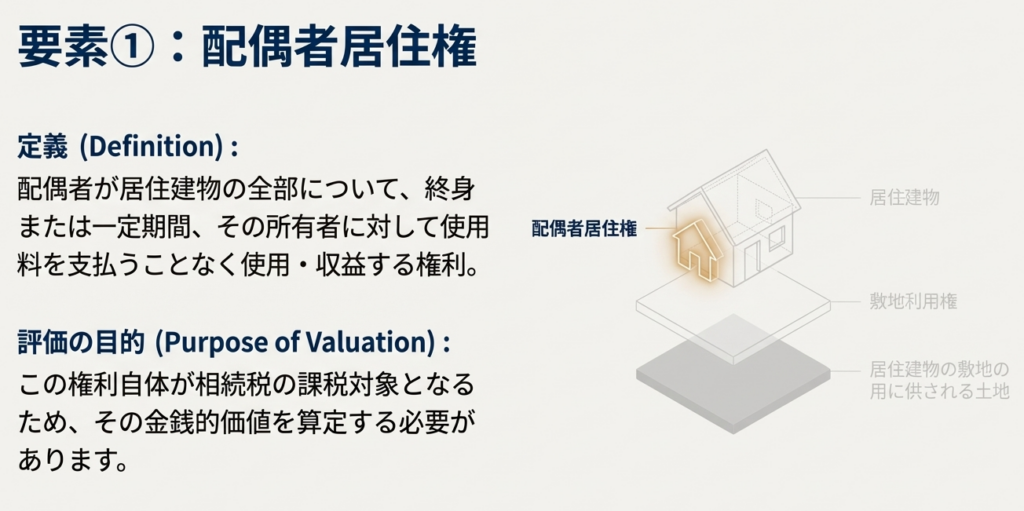 要素①：配偶者居住権

定義 (Definition) :
配偶者が居住建物の全部について、終身または一定期間、その所有者に対して使用料を支払うことなく使用・収益する権利。

評価の目的 (Purpose of Valuation) :
この権利自体が相続税の課税対象となるため、その金銭的価値を算定する必要があります。

配偶者居住権

居住建物

敷地利用権

居住建物の敷地の用に供される土地